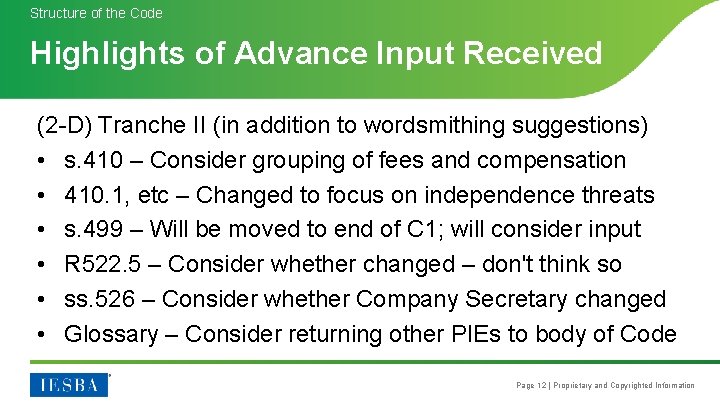 Structure of the Code

Highlights of Advance Input Received

(2-D) Tranche II (in addition to wordsmithing suggestions)

• s.410 – Consider grouping of fees and compensation
• 410.1, etc – Changed to focus on independence threats
• s.499 – Will be moved to end of C1; will consider input
• R522.5 – Consider whether changed – don't think so
• ss.526 – Consider whether Company Secretary changed
• Glossary – Consider returning other PIEs to body of Code

IESBA

Page 12 | Proprietary and Copyrighted Information